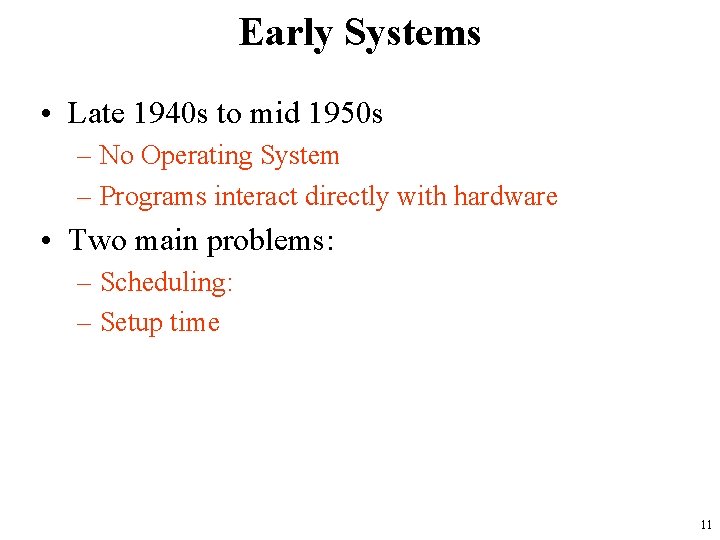 Early Systems

• Late 1940s to mid 1950s
– No Operating System
– Programs interact directly with hardware

• Two main problems:
– Scheduling:
– Setup time

11